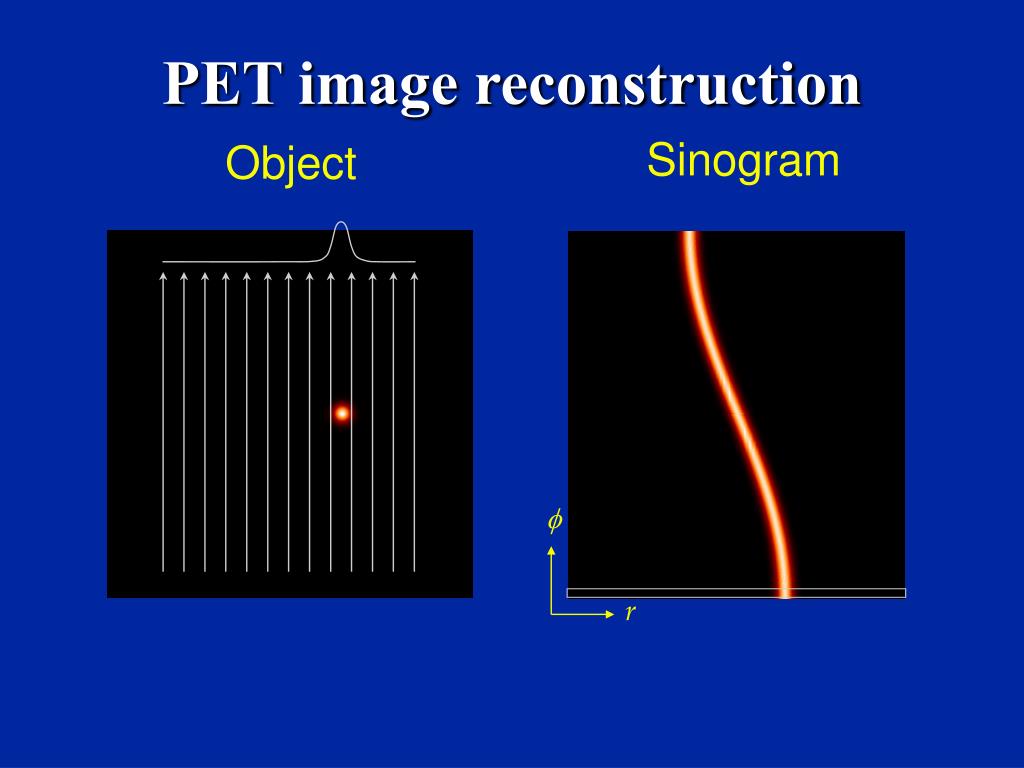 PET image reconstruction

Object

Sinogram

$\phi$

$r$